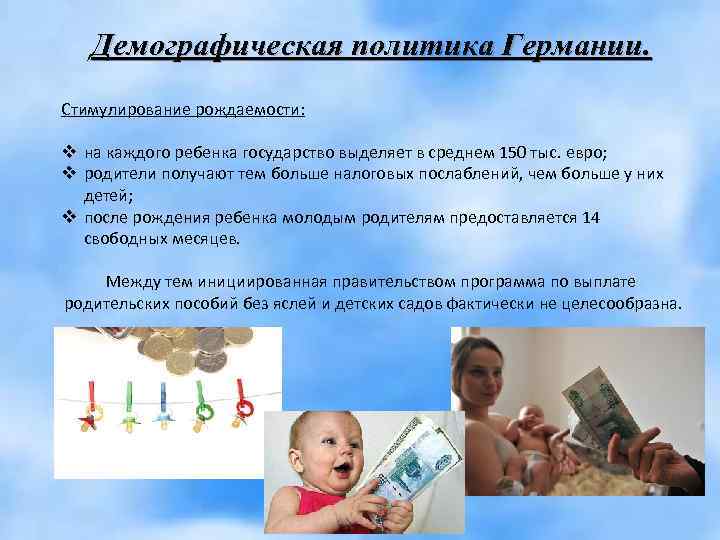 Демографическая политика Германии.

Стимулирование рождаемости:

❖ на каждого ребенка государство выделяет в среднем 150 тыс. евро;
❖ родители получают тем больше налоговых послаблений, чем больше у них детей;
❖ после рождения ребенка молодым родителям предоставляется 14 свободных месяцев.

Между тем инициированная правительством программа по выплате родительских пособий без яслей и детских садов фактически не целесообразна.